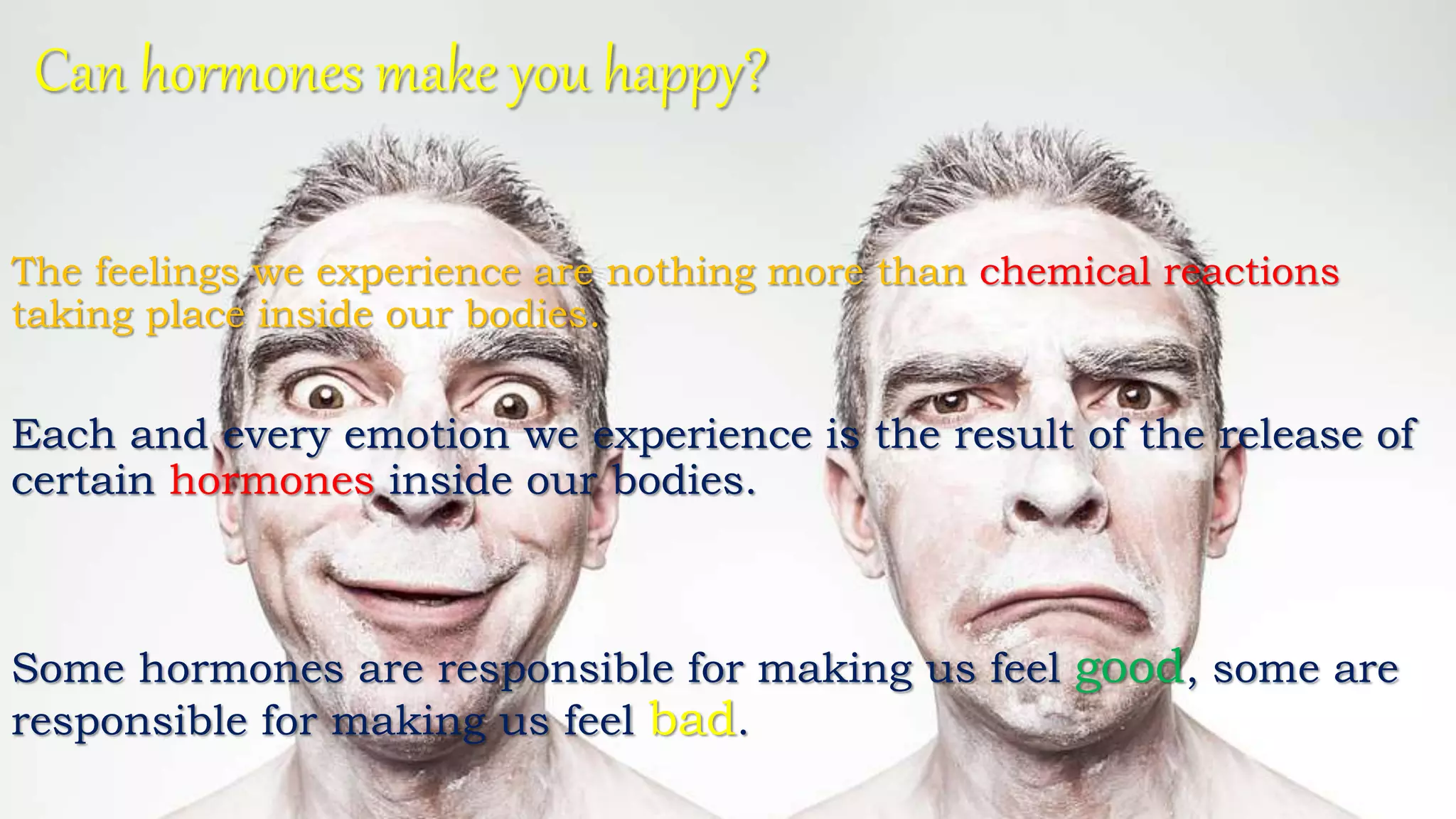 Can hormones make you happy?

The feelings we experience are nothing more than chemical reactions taking place inside our bodies.

Each and every emotion we experience is the result of the release of certain hormones inside our bodies.

Some hormones are responsible for making us feel good, some are responsible for making us feel bad.